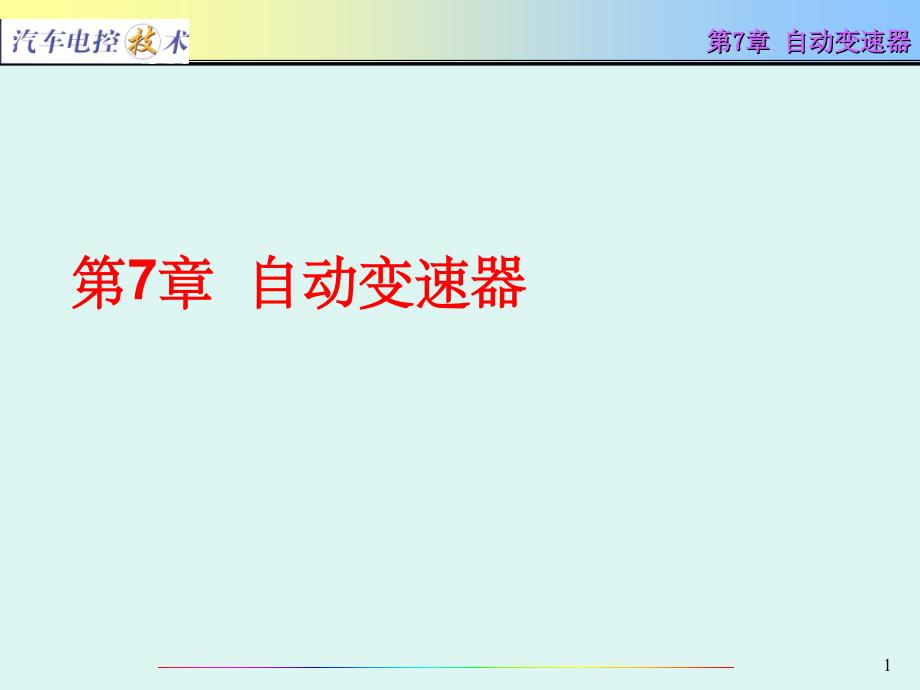 汽车电控技术

第7章 自动变速器

第7章 自动变速器

1